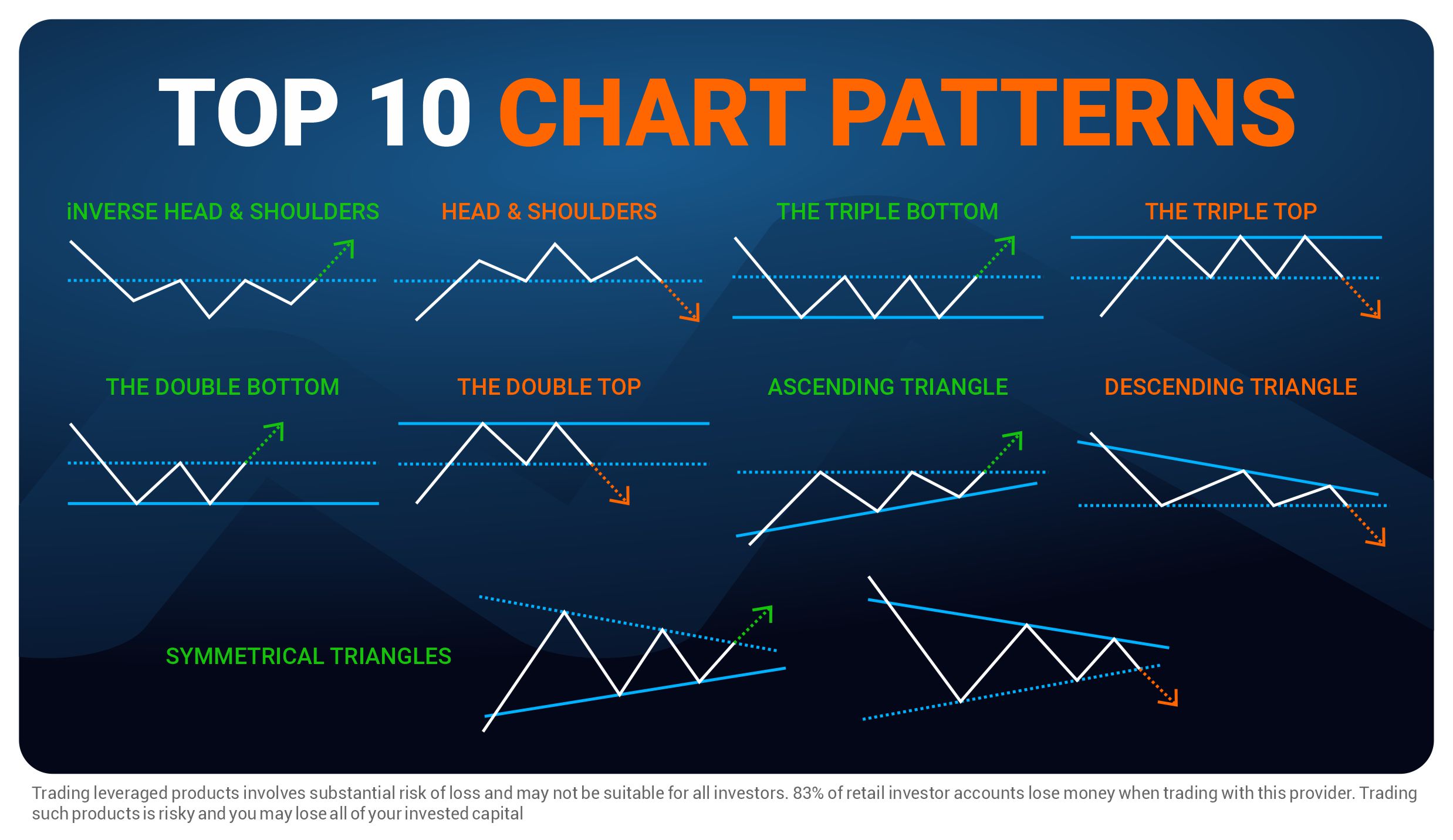 TOP 10 CHART PATTERNS

iNVERSE HEAD & SHOULDERS

HEAD & SHOULDERS

THE TRIPLE BOTTOM

THE TRIPLE TOP

THE DOUBLE BOTTOM

THE DOUBLE TOP

ASCENDING TRIANGLE

DESCENDING TRIANGLE

SYMMETRICAL TRIANGLES

Trading leveraged products involves substantial risk of loss and may not be suitable for all investors. 83% of retail investor accounts lose money when trading with this provider. Trading such products is risky and you may lose all of your invested capital